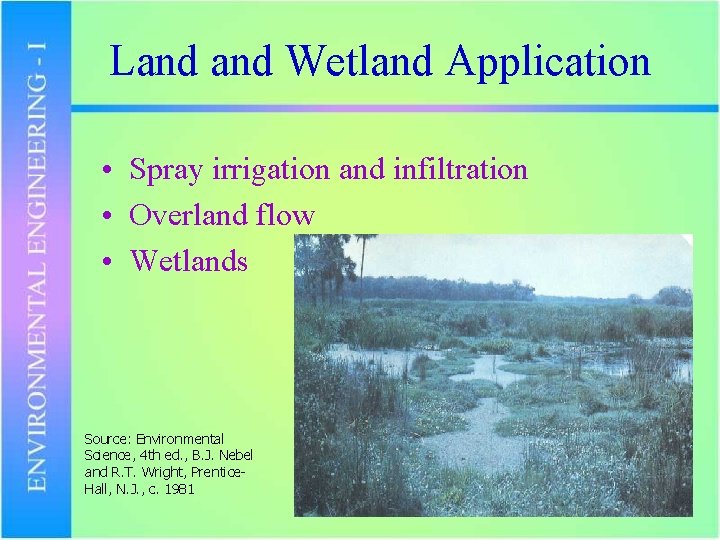 ENVIRONMENTAL ENGINEERING - I

Land and Wetland Application

• Spray irrigation and infiltration
• Overland flow
• Wetlands

Source: Environmental Science, 4th ed., B.J. Nebel and R.T. Wright, Prentice-Hall, N.J., c. 1981